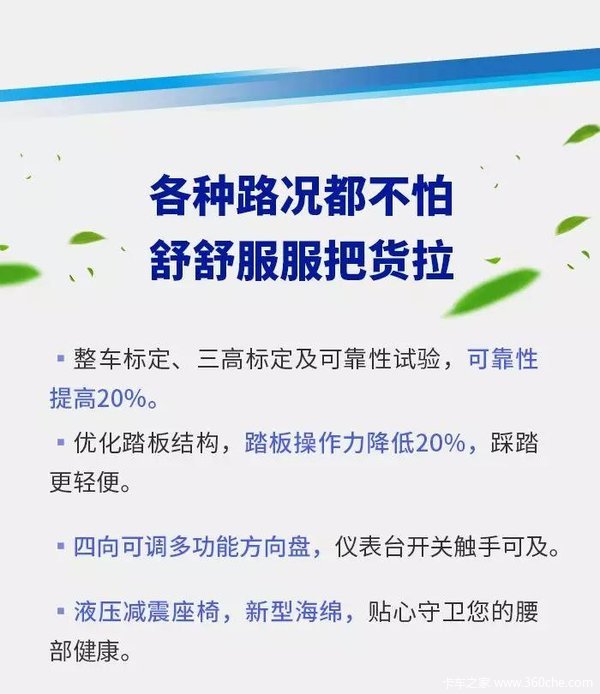 各种路况都不怕
舒舒服服把货拉

▪ 整车标定、三高标定及可靠性试验，可靠性提高20%。

▪ 优化踏板结构，踏板操作力降低20%，踩踏更轻便。

▪ 四向可调多功能方向盘，仪表台开关触手可及。

▪ 液压减震座椅，新型海绵，贴心守卫您的腰部健康。

卡车之家 www.360che.com